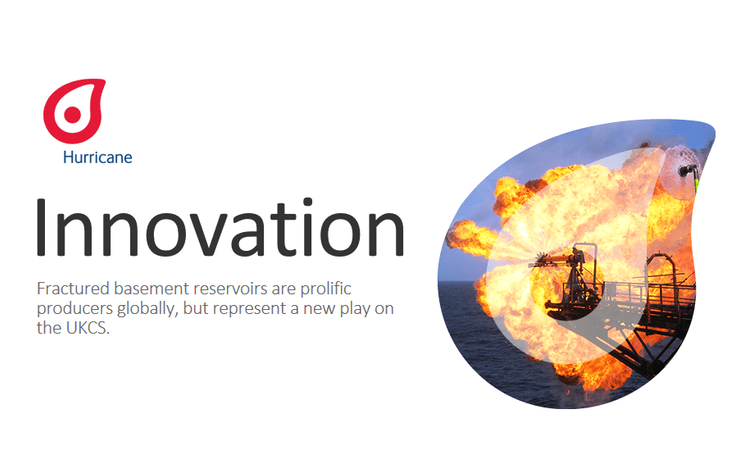 Hurricane

Innovation

Fractured basement reservoirs are prolific producers globally, but represent a new play on the UKCS.